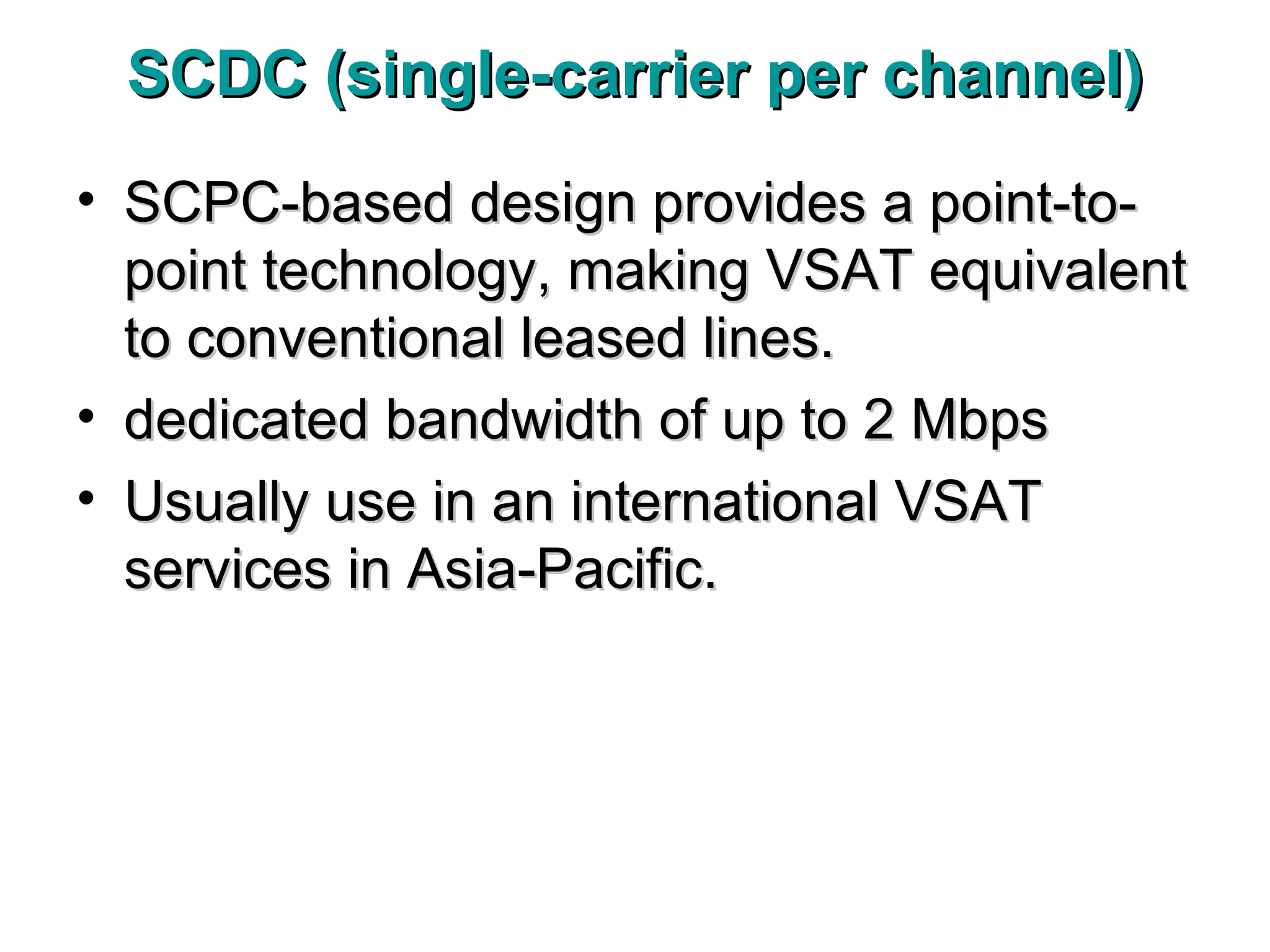 SCDC (single-carrier per channel)

• SCPC-based design provides a point-to-point technology, making VSAT equivalent to conventional leased lines.
• dedicated bandwidth of up to 2 Mbps
• Usually use in an international VSAT services in Asia-Pacific.